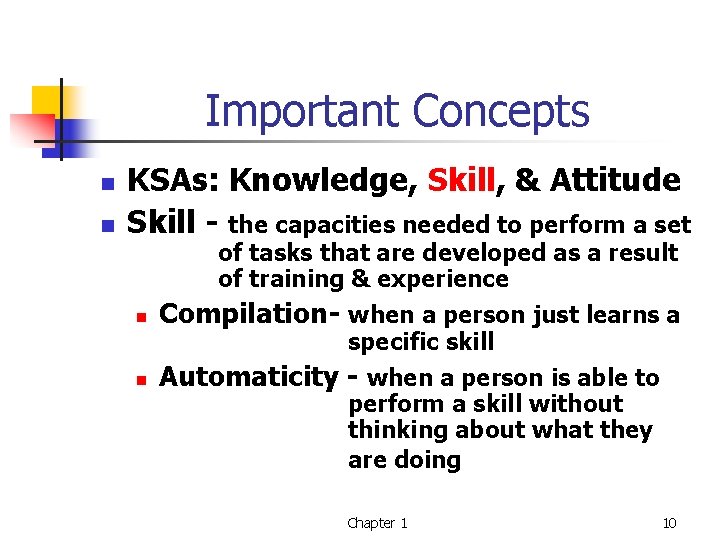 Important Concepts

KSAs: Knowledge, Skill, & Attitude

Skill - the capacities needed to perform a set of tasks that are developed as a result of training & experience

Compilation- when a person just learns a specific skill

Automaticity - when a person is able to perform a skill without thinking about what they are doing

Chapter 1

10